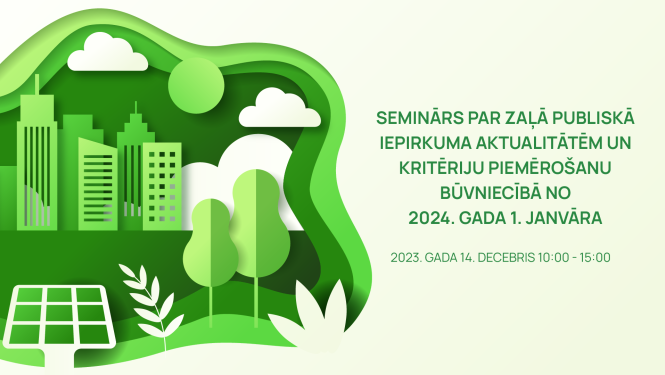 SEMINĀRS PAR ZAĻĀ PUBLISKĀ IEPIRKUMA AKTUALITĀTĒM UN KRITĒRIJU PIEMĒROŠANU BŪVNIECĪBĀ NO 2024. GADA 1. JANVĀRA

2023. GADA 14. DECEBRIS 10:00 - 15:00